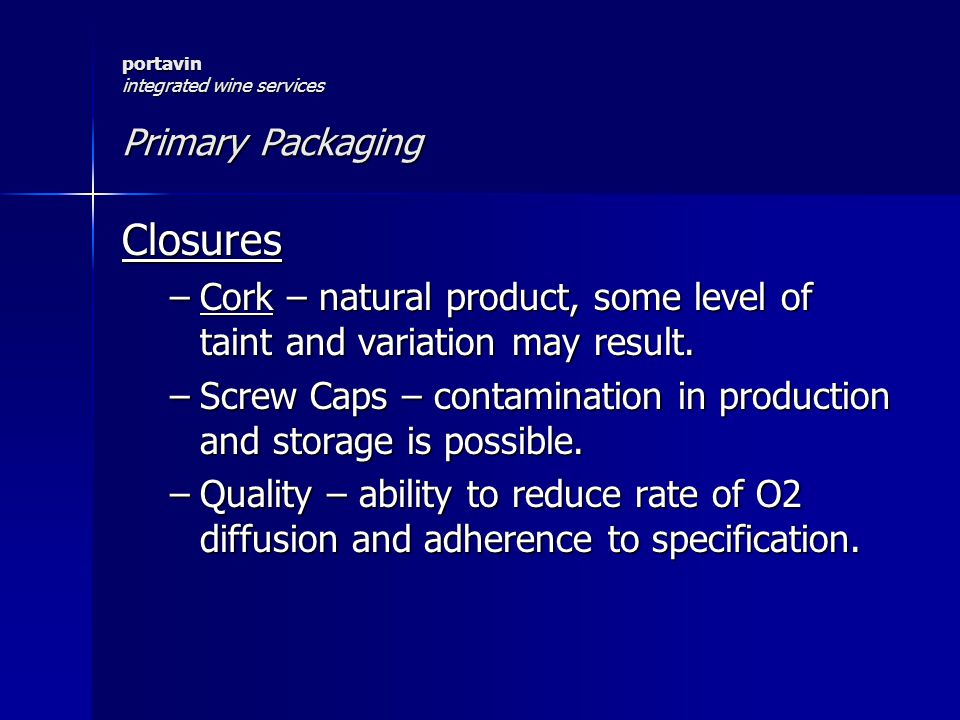 portavin
integrated wine services

Primary Packaging

Closures

– Cork – natural product, some level of taint and variation may result.

– Screw Caps – contamination in production and storage is possible.

– Quality – ability to reduce rate of O2 diffusion and adherence to specification.